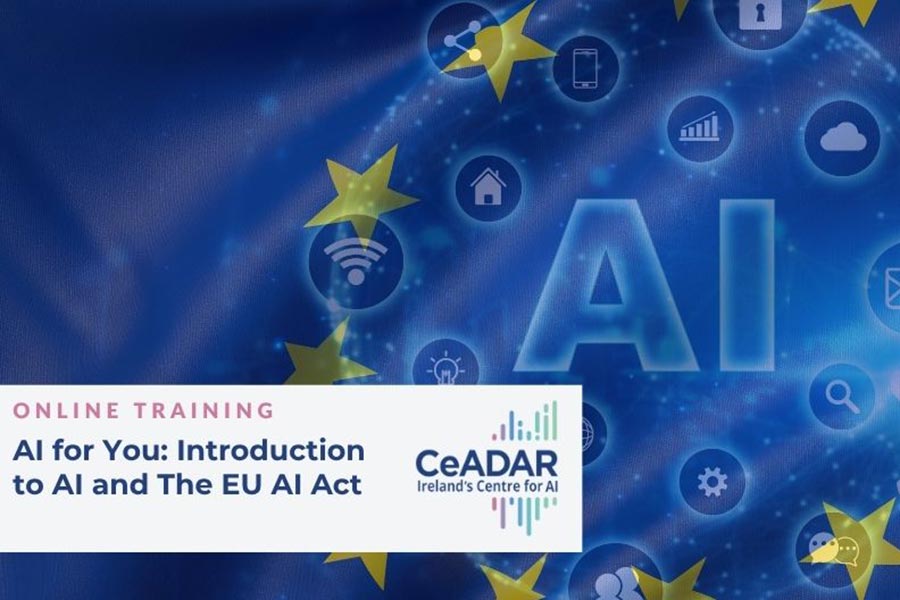 AI

ONLINE TRAINING

AI for You: Introduction to AI and The EU AI Act

CeADAR
Ireland's Centre for AI